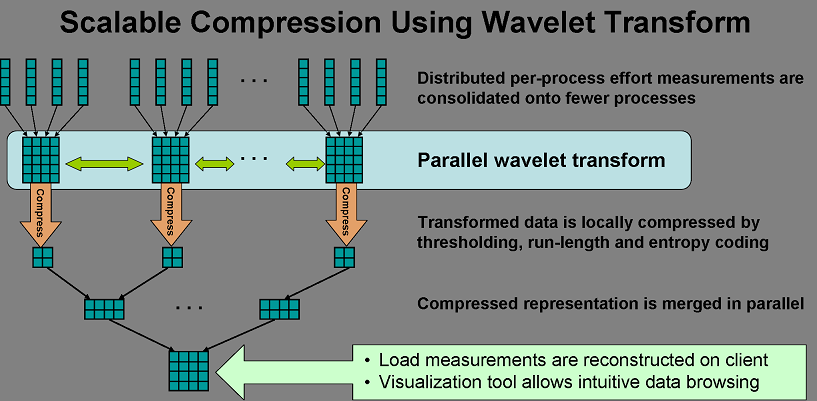 Scalable Compression Using Wavelet Transform

. . .

Distributed per-process effort measurements are consolidated onto fewer processes

. . .

Parallel wavelet transform

Compress

Compress

Compress

Transformed data is locally compressed by thresholding, run-length and entropy coding

. . .

Compressed representation is merged in parallel

• Load measurements are reconstructed on client
• Visualization tool allows intuitive data browsing